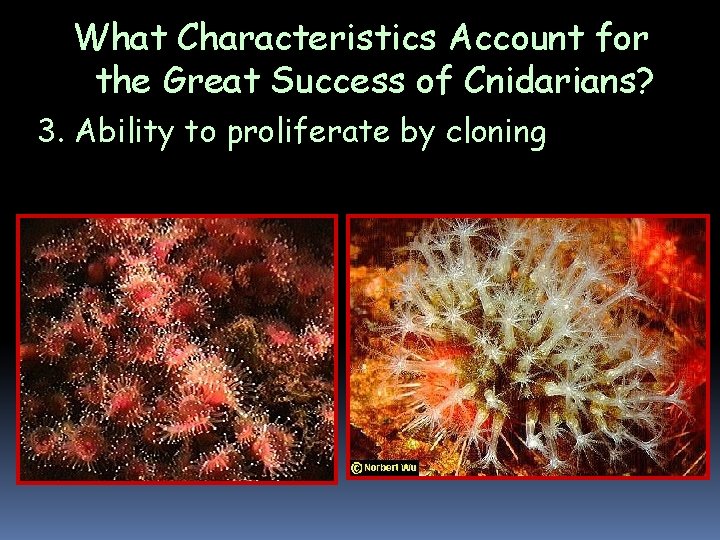 What Characteristics Account for the Great Success of Cnidarians?

3. Ability to proliferate by cloning

© Norbert Wu